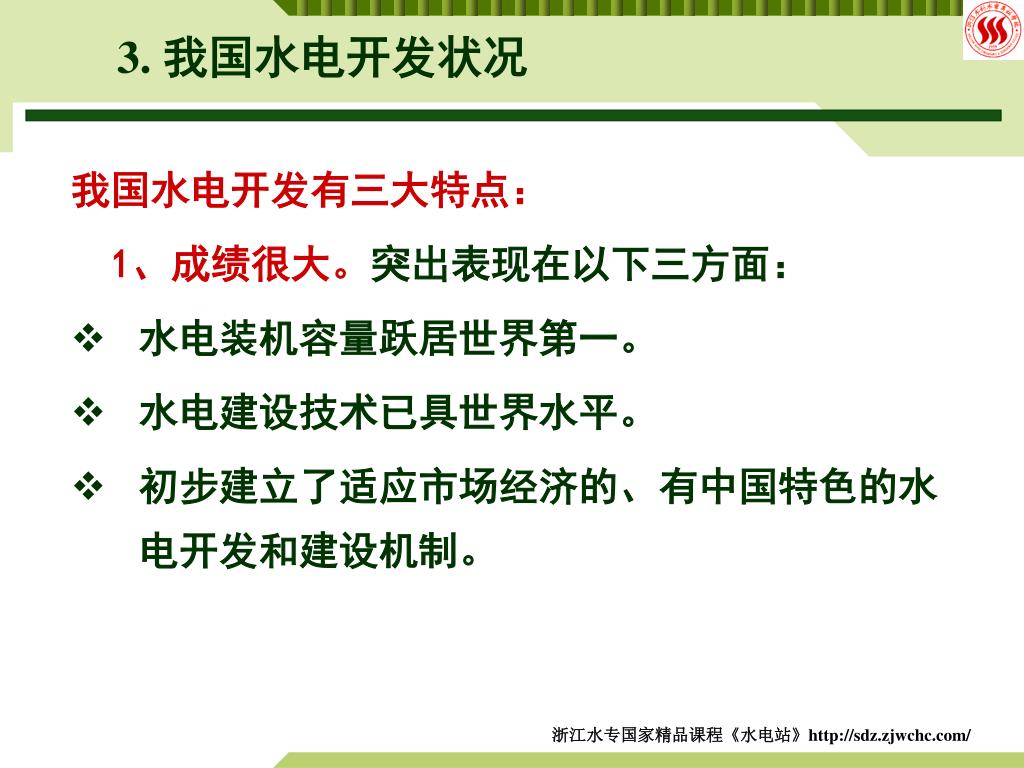 3. 我国水电开发状况

我国水电开发有三大特点：

1、成绩很大。突出表现在以下三方面：

❖ 水电装机容量跃居世界第一。

❖ 水电建设技术已具世界水平。

❖ 初步建立了适应市场经济的、有中国特色的水电开发和建设机制。

浙江水专国家精品课程《水电站》http://sdz.zjwchc.com/